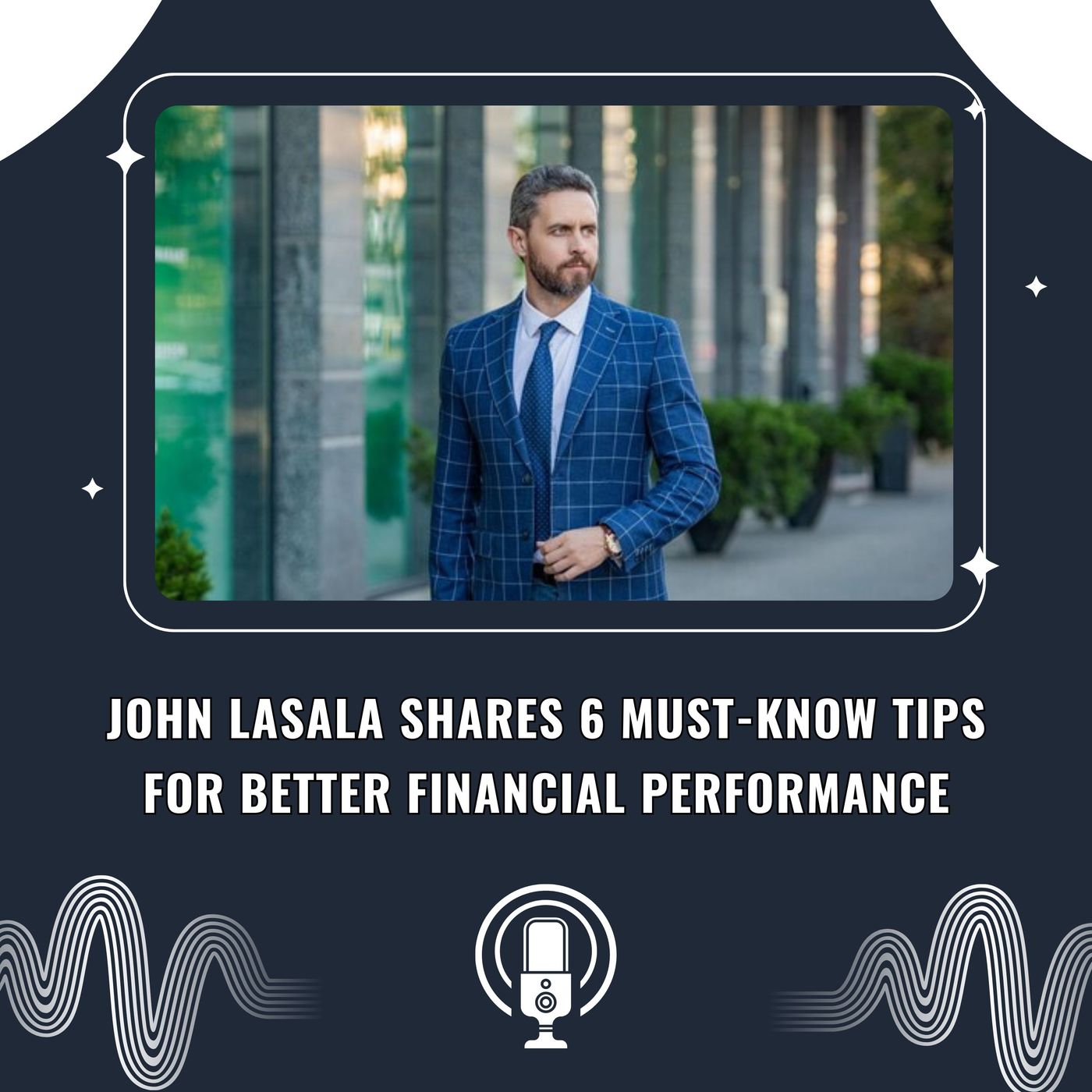 JOHN LASALA SHARES 6 MUST-KNOW TIPS FOR BETTER FINANCIAL PERFORMANCE